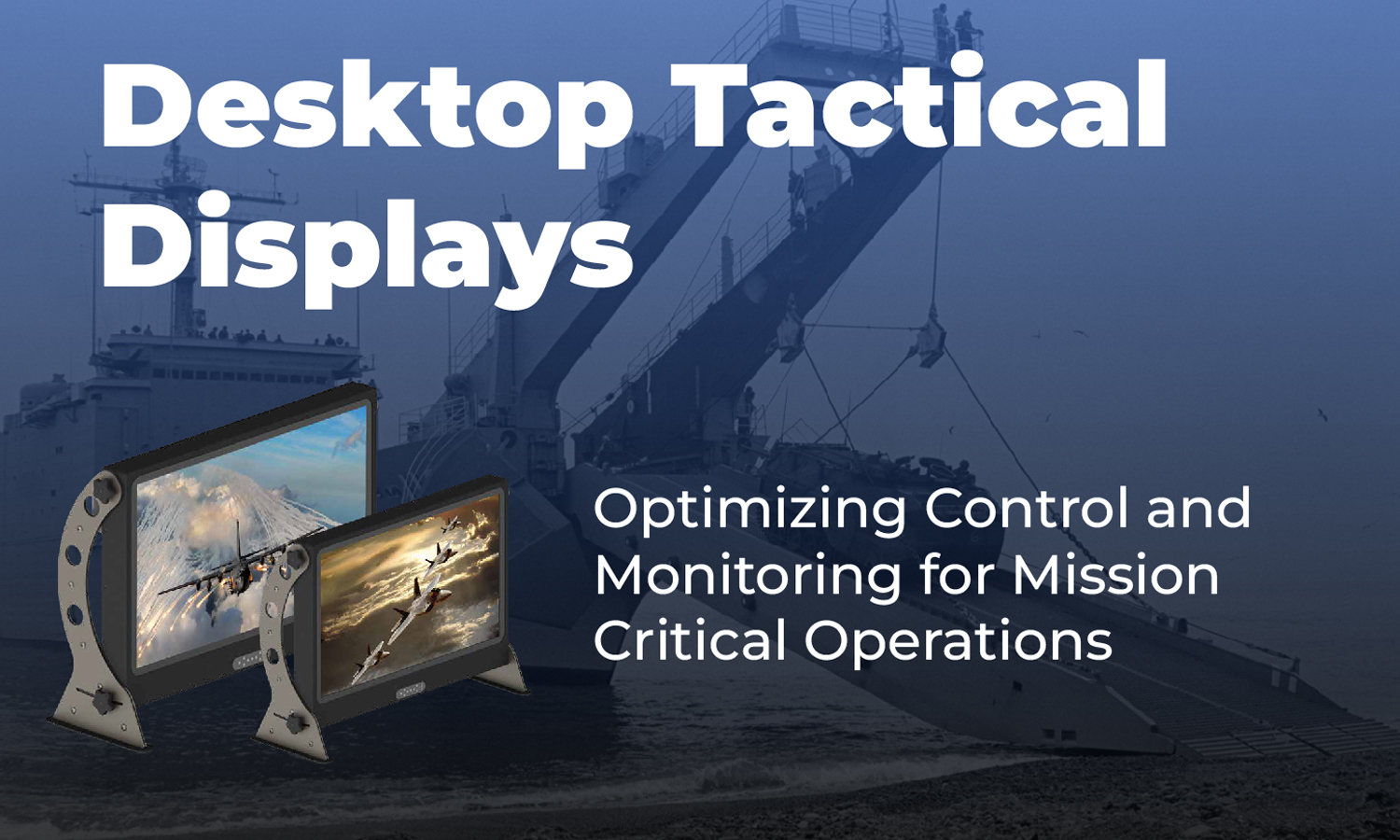 Desktop Tactical Displays

Optimizing Control and Monitoring for Mission Critical Operations